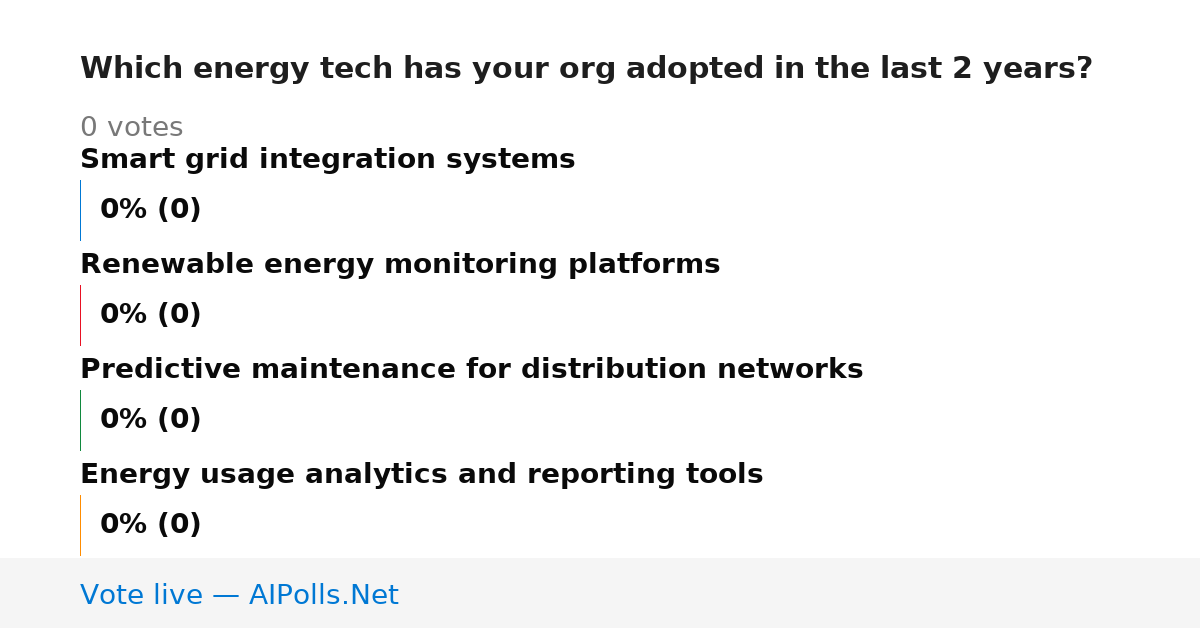 Which energy tech has your org adopted in the last 2 years?

0 votes

Smart grid integration systems

0% (0)

Renewable energy monitoring platforms

0% (0)

Predictive maintenance for distribution networks

0% (0)

Energy usage analytics and reporting tools

0% (0)

Vote live — AIPolls.Net